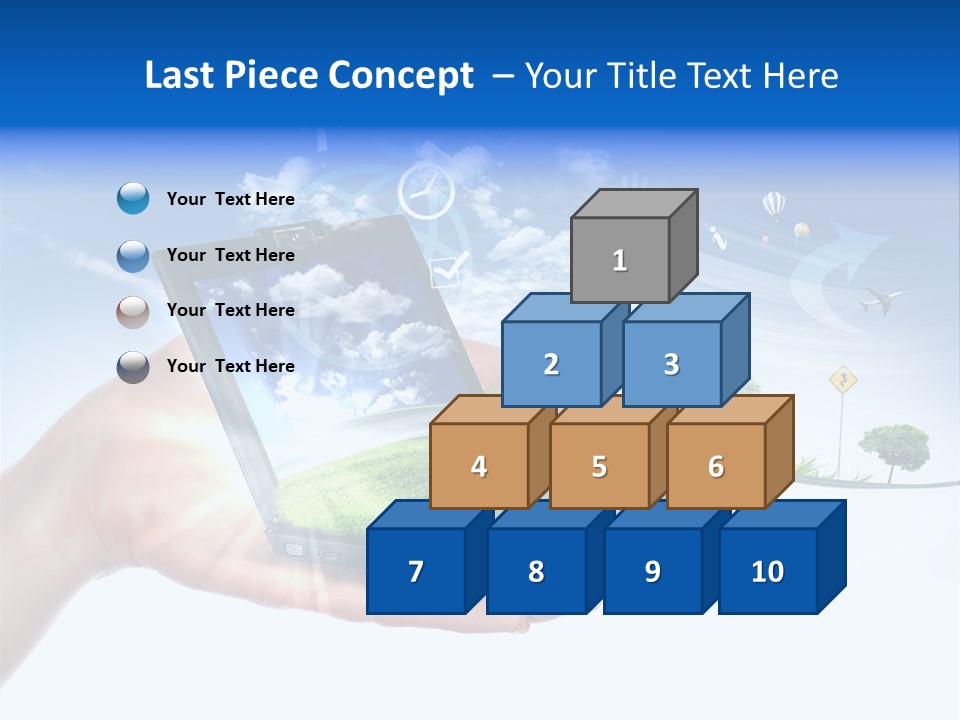 Last Piece Concept – Your Title Text Here

Your Text Here

Your Text Here

Your Text Here

Your Text Here

1

2 3

4 5 6

7 8 9 10